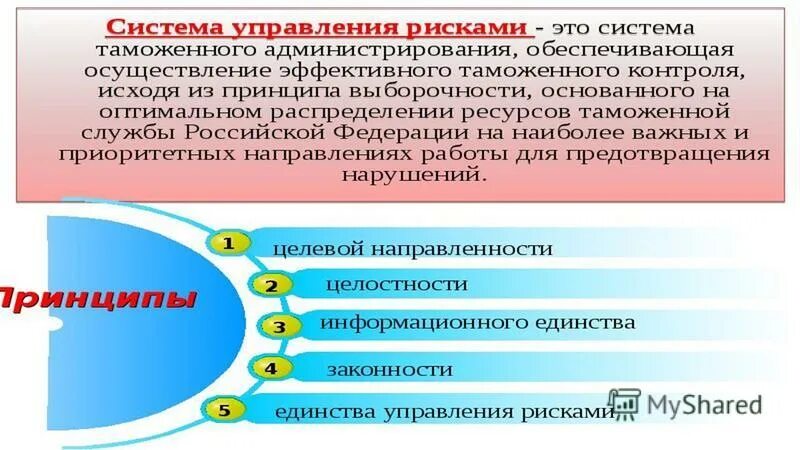 Система управления рисками - это система таможенного администрирования, обеспечивающая осуществление эффективного таможенного контроля, исходя из принципа выборочности, основанного на оптимальном распределении ресурсов таможенной службы Российской Федерации на наиболее важных и приоритетных направлениях работы для предотвращения нарушений.

Принципы

1 целевой направленности

2 целостности

3 информационного единства

4 законности

5 единства управления рисками

MyShared